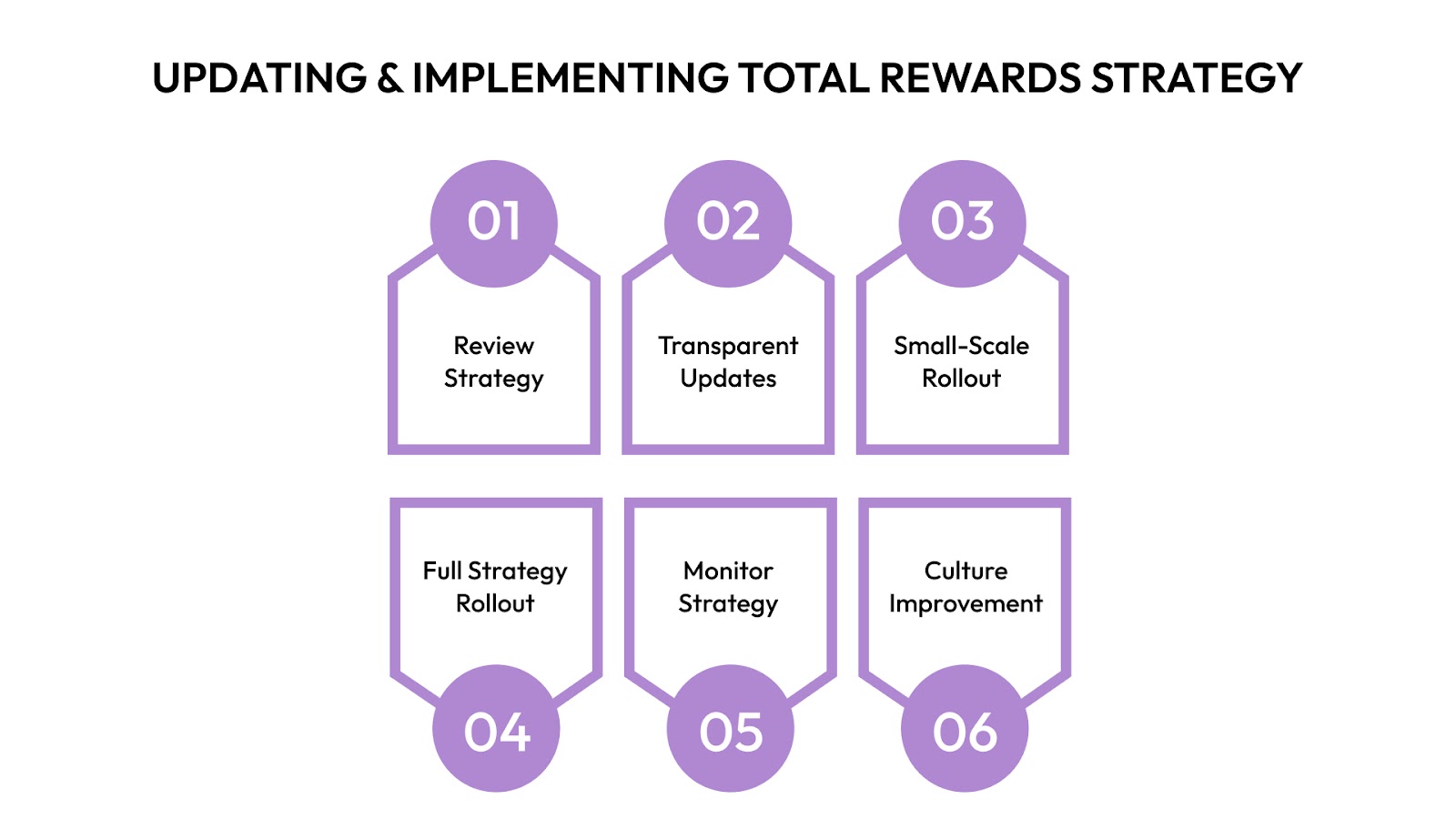 UPDATING & IMPLEMENTING TOTAL REWARDS STRATEGY

01
Review Strategy

02
Transparent Updates

03
Small-Scale Rollout

Full Strategy Rollout
04

Monitor Strategy
05

Culture Improvement
06